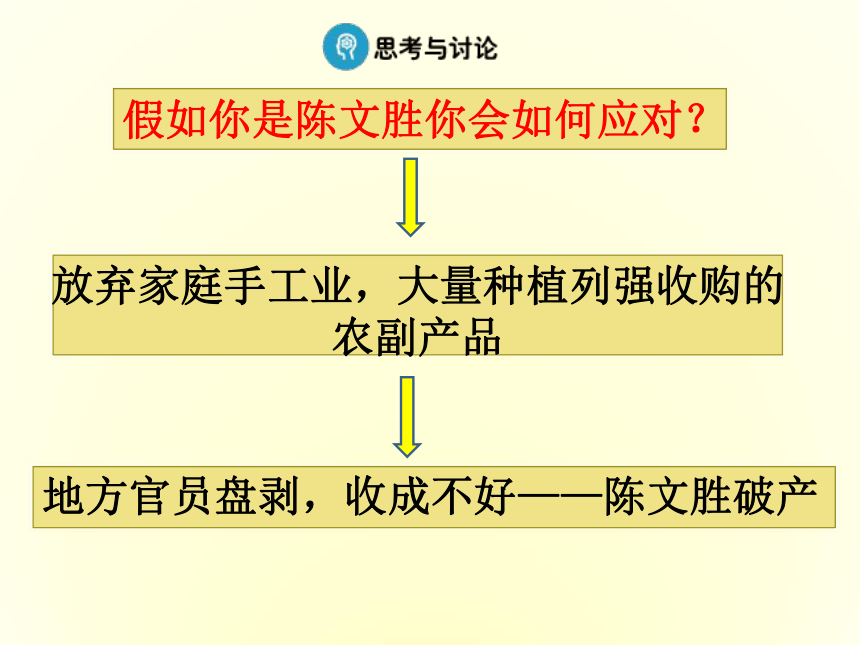 思考与讨论

假如你是陈文胜你会如何应对？

放弃家庭手工业，大量种植列强收购的农副产品

地方官员盘剥，收成不好——陈文胜破产